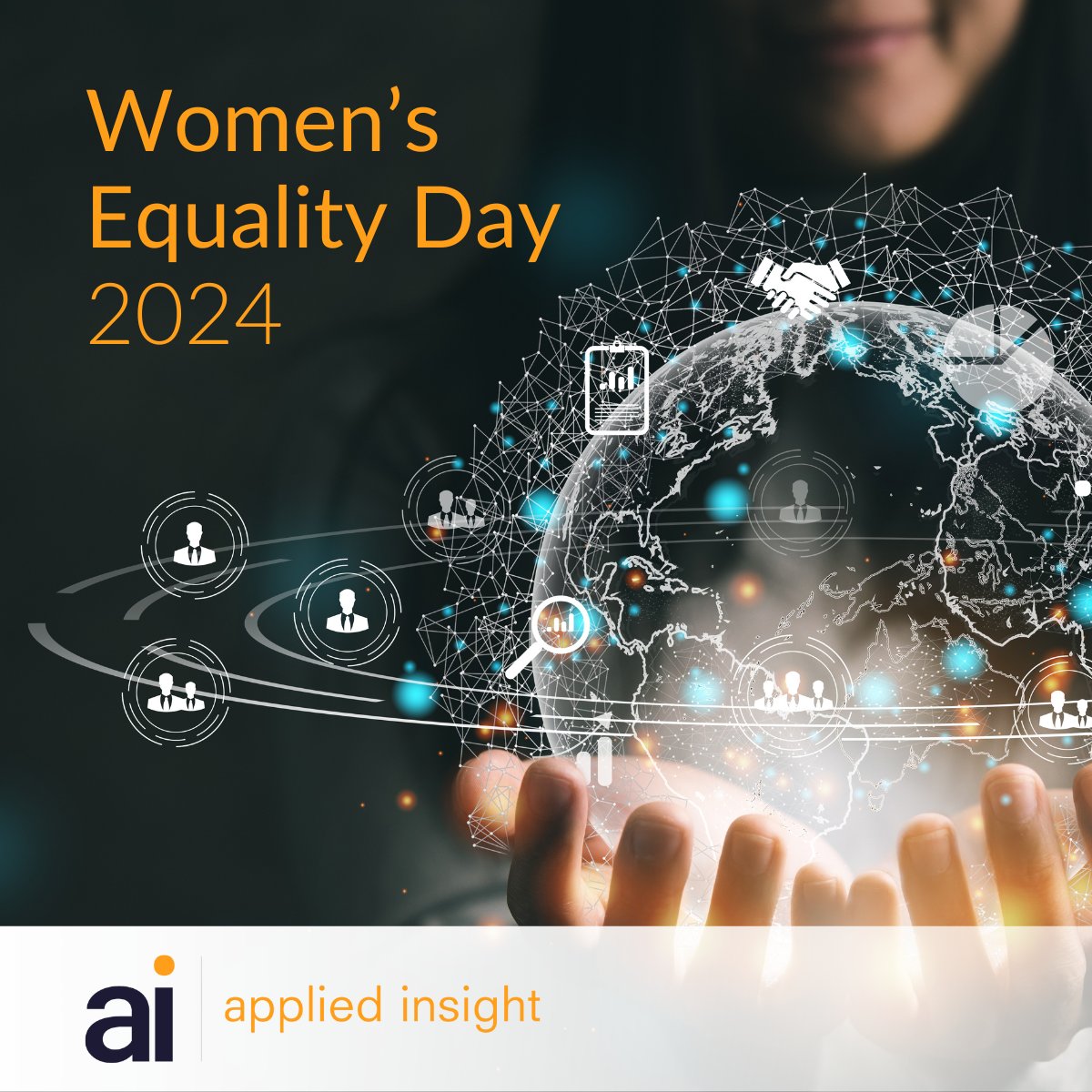 Women's Equality Day 2024

ai applied insight